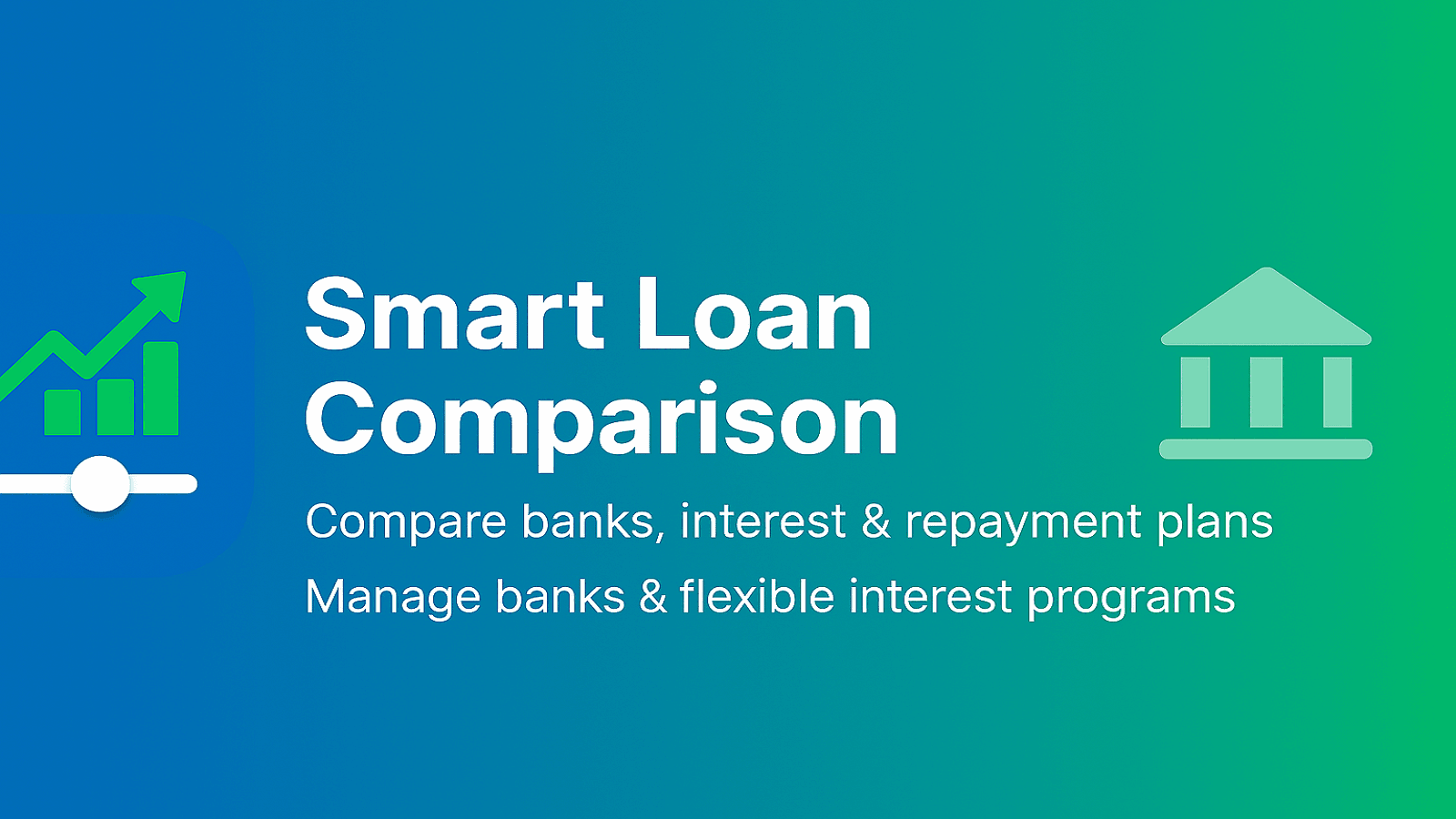 Smart Loan Comparison

Compare banks, interest & repayment plans

Manage banks & flexible interest programs